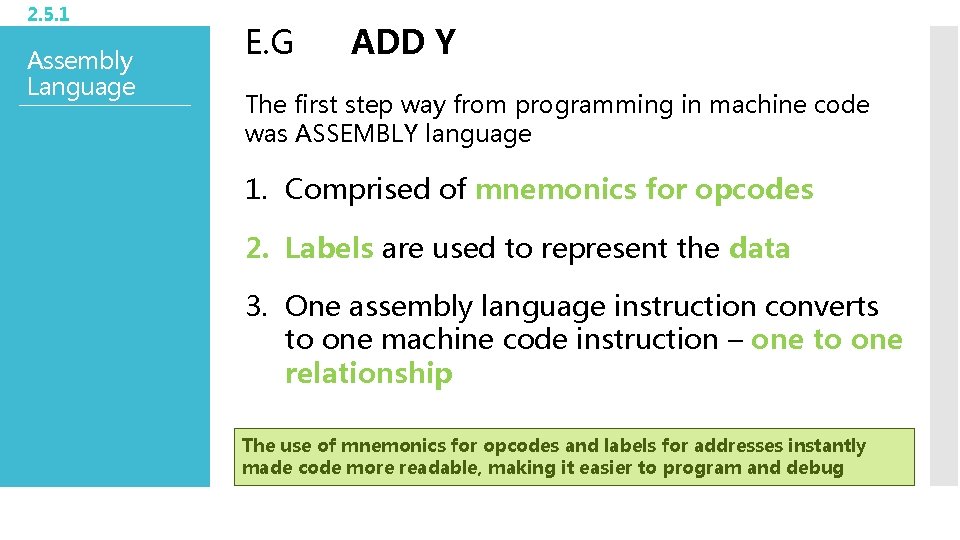 2.5.1

Assembly Language

E.G ADD Y

The first step way from programming in machine code was ASSEMBLY language

1. Comprised of mnemonics for opcodes

2. Labels are used to represent the data

3. One assembly language instruction converts to one machine code instruction – one to one relationship

The use of mnemonics for opcodes and labels for addresses instantly made code more readable, making it easier to program and debug